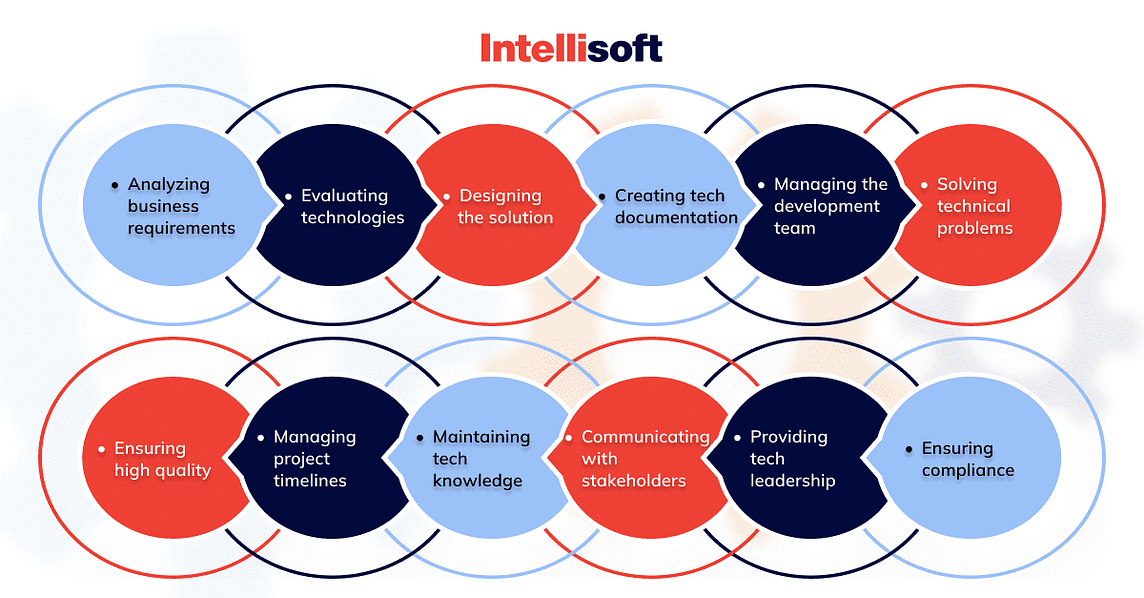 Intellisoft

• Analyzing business requirements

• Evaluating technologies

• Designing the solution

• Creating tech documentation

• Managing the development team

• Solving technical problems

• Ensuring high quality

• Managing project timelines

• Maintaining tech knowledge

• Communicating with stakeholders

• Providing tech leadership

• Ensuring compliance